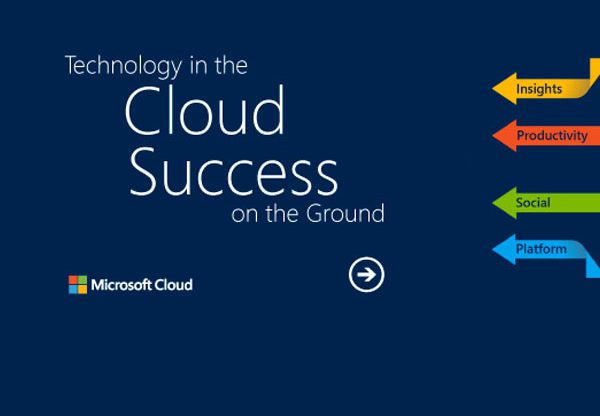 Technology in the
Cloud
Success
on the Ground

Microsoft Cloud

Insights
Productivity
Social
Platform